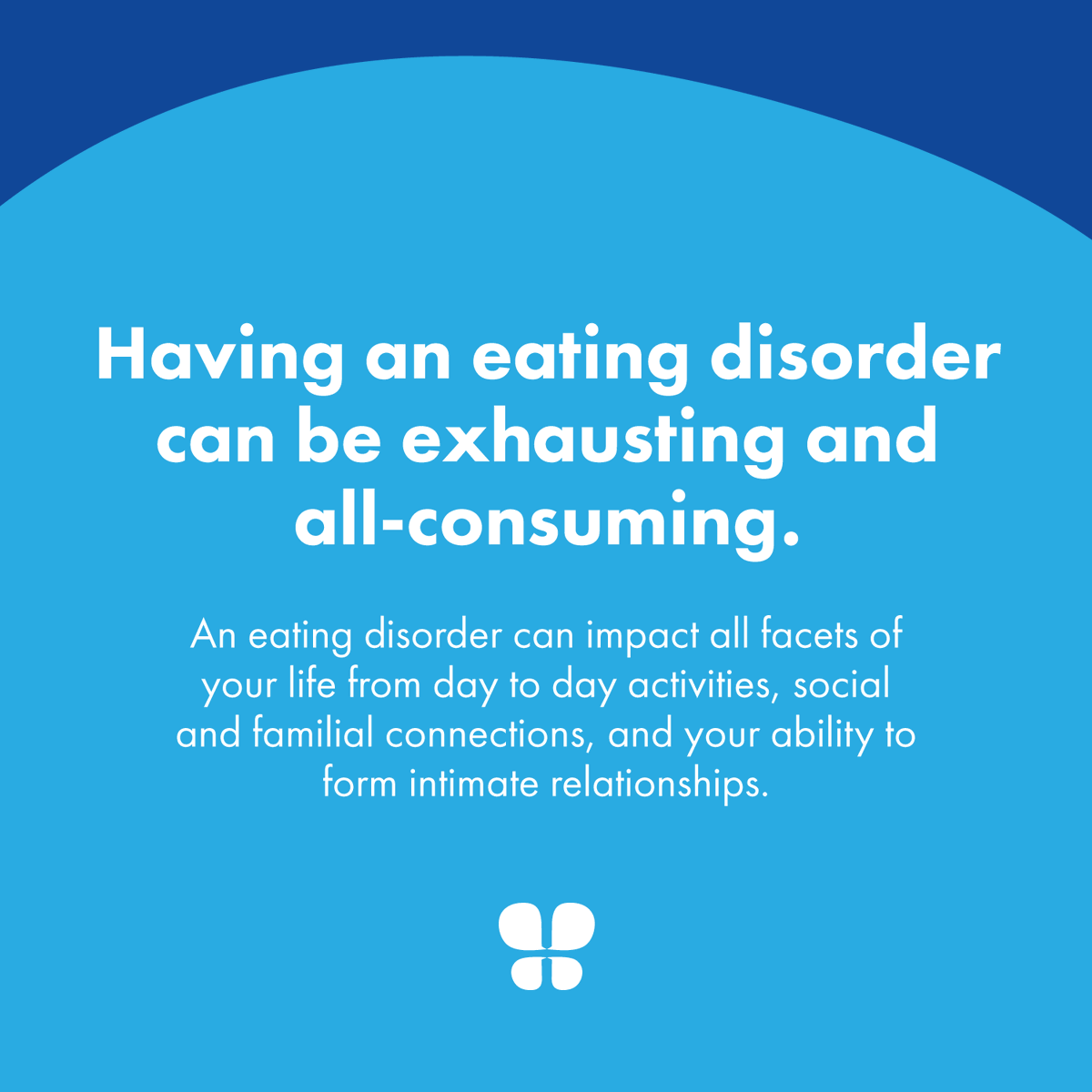 Having an eating disorder can be exhausting and all-consuming.

An eating disorder can impact all facets of your life from day to day activities, social and familial connections, and your ability to form intimate relationships.